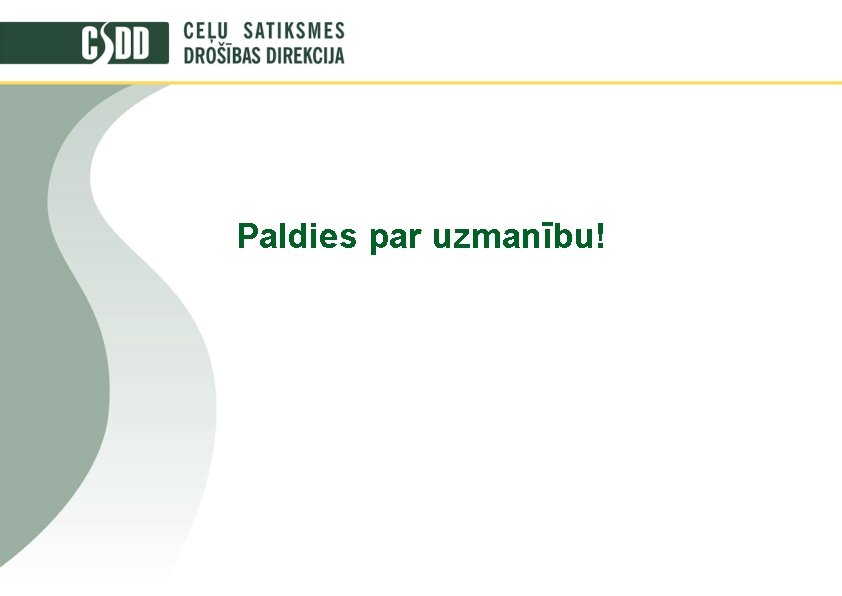 CSDD CEĻU SATIKSMES DROŠĪBAS DIREKCIJA

Paldies par uzmanību!